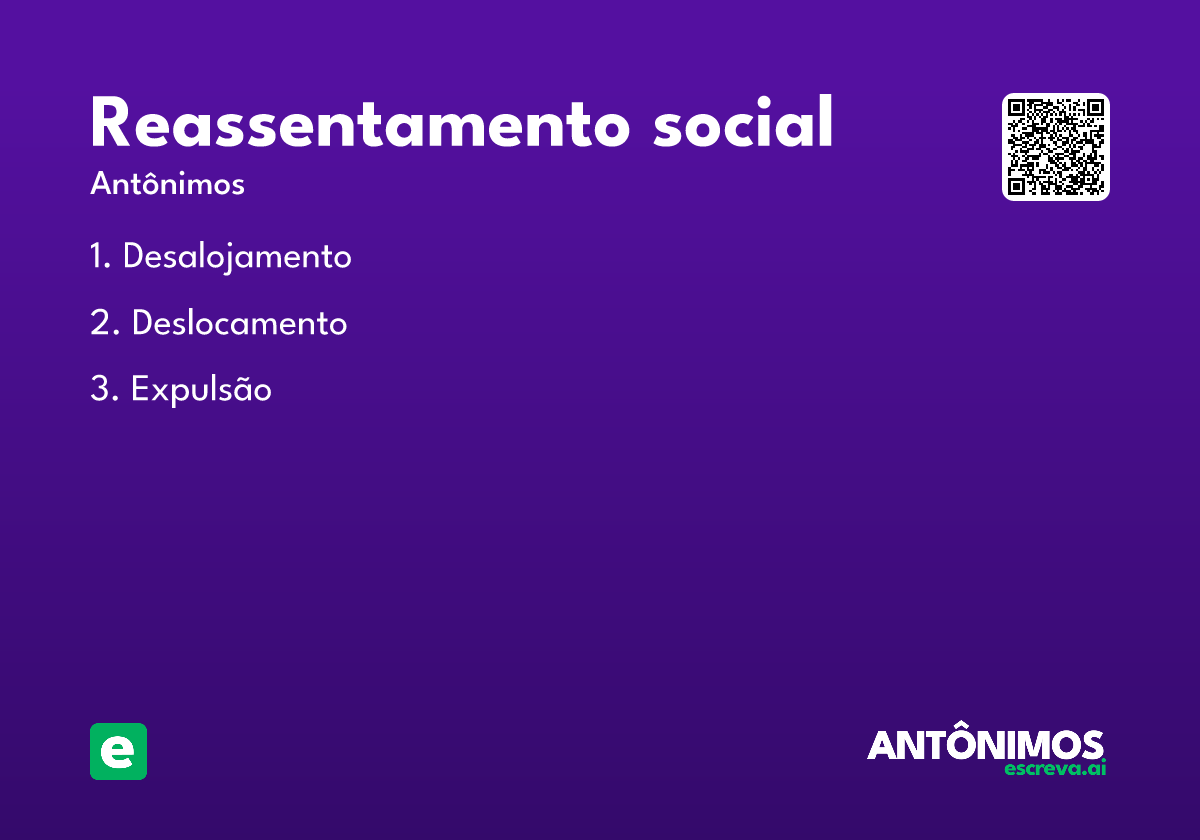 Reassentamento social

Antônimos

1. Desalojamento

2. Deslocamento

3. Expulsão

e

ANTÔNIMOS
escreva.ai